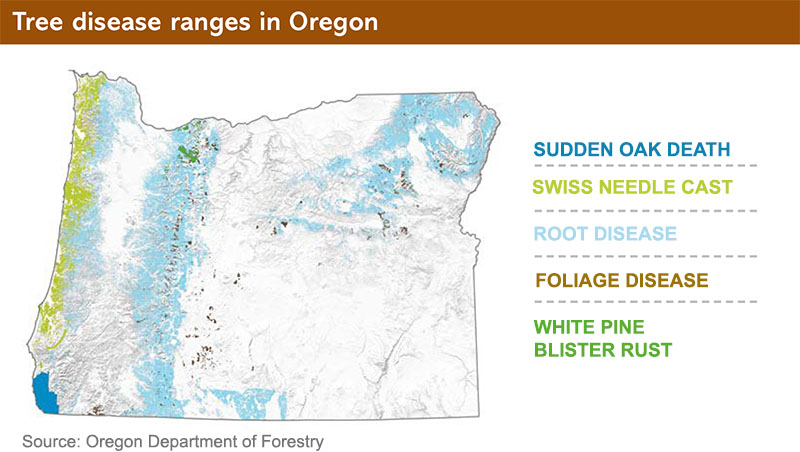 Tree disease ranges in Oregon

SUDDEN OAK DEATH

SWISS NEEDLE CAST

ROOT DISEASE

FOLIAGE DISEASE

WHITE PINE BLISTER RUST

Source: Oregon Department of Forestry